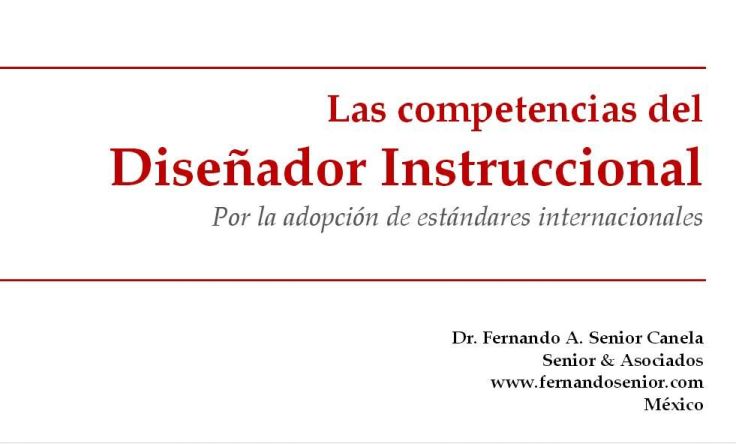 Las competencias del
Diseñador Instruccional
Por la adopción de estándares internacionales

Dr. Fernando A. Senior Canela
Senior & Asociados
www.fernandosenior.com
México